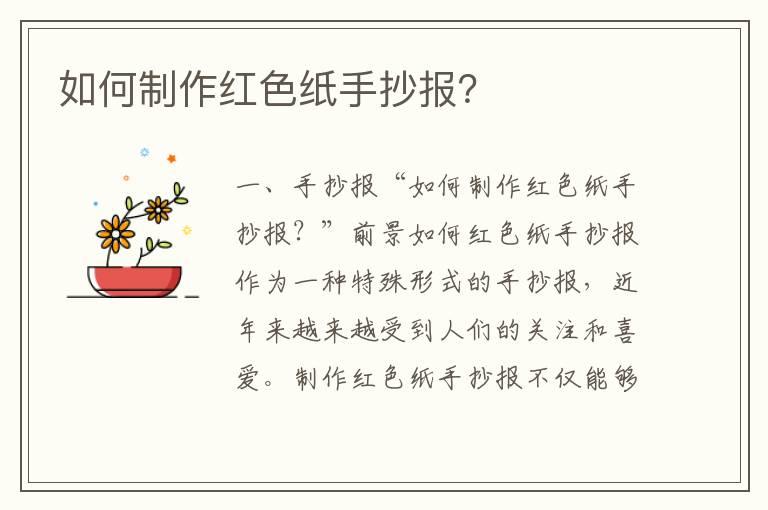 如何制作红色纸手抄报?

一、手抄报“如何制作红色纸手抄报？”前景如何红色纸手抄报作为一种特殊形式的手抄报，近年来越来越受到人们的关注和喜爱。制作红色纸手抄报不仅能够